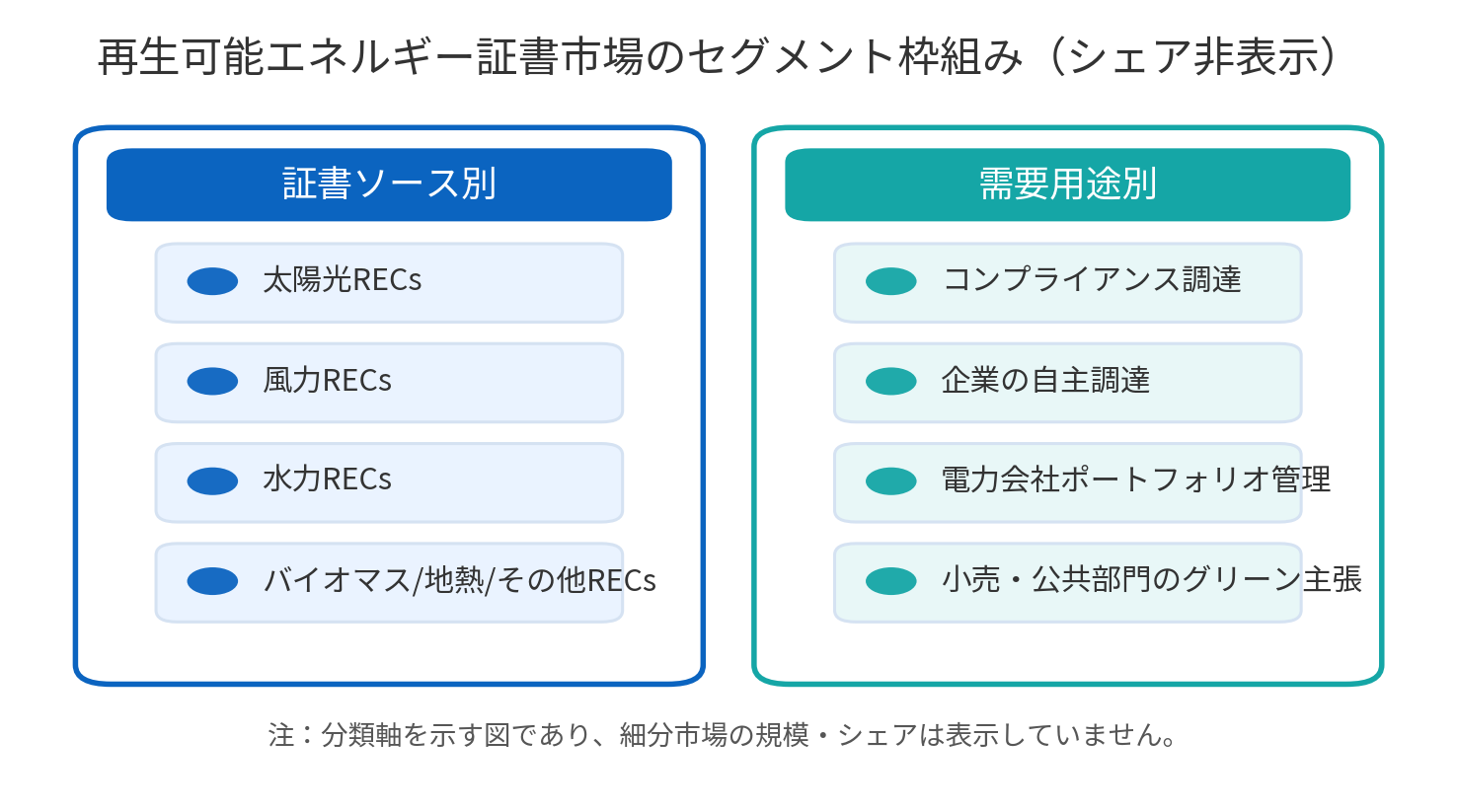 再生可能エネルギー証書市場のセグメント枠組み（シェア非表示）

証書ソース別

太陽光RECs

風力RECs

水力RECs

バイオマス/地熱/その他RECs

需要用途別

コンプライアンス調達

企業の自主調達

電力会社ポートフォリオ管理

小売・公共部門のグリーン主張

注：分類軸を示す図であり、細分市場の規模・シェアは表示していません。